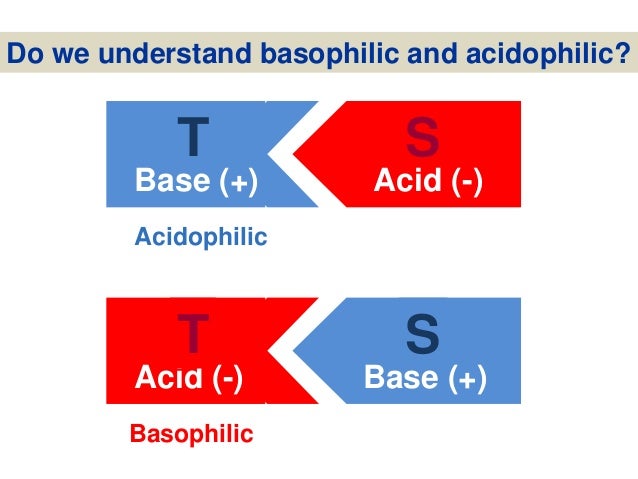 Do we understand basophilic and acidophilic?

T
Base (+)

S
Acid (-)

Acidophilic

T
Acid (-)

S
Base (+)

Basophilic